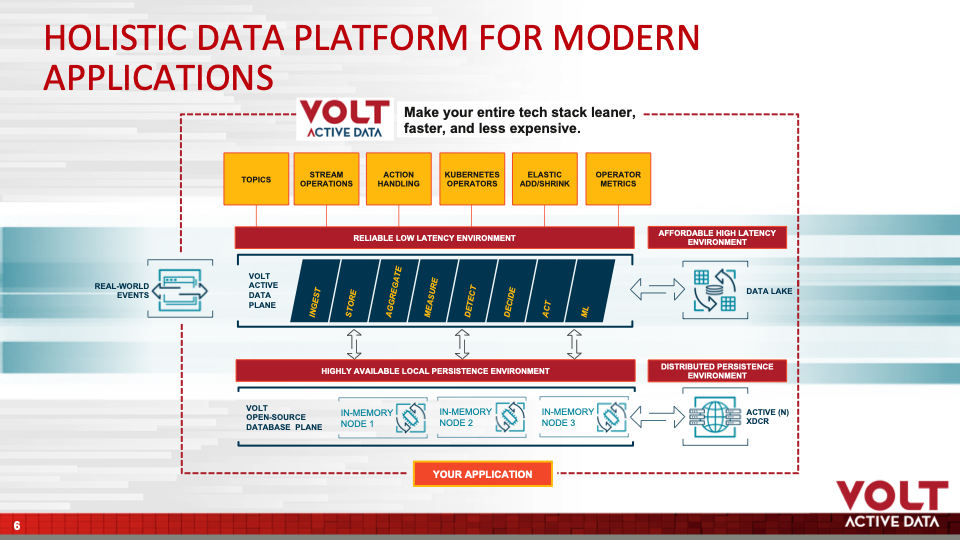 HOLISTIC DATA PLATFORM FOR MODERN APPLICATIONS

VOLT ACTIVE DATA

Make your entire tech stack leaner, faster, and less expensive.

TOPICS

STREAM OPERATIONS

ACTION HANDLING

KUBERNETES OPERATORS

ELASTIC ADD/SHRINK

OPERATOR METRICS

RELIABLE LOW LATENCY ENVIRONMENT

AFFORDABLE HIGH LATENCY ENVIRONMENT

REAL-WORLD EVENTS

VOLT ACTIVE DATA PLANE

INGEST

STORE

AGGREGATE

MEASURE

DETECT

DECIDE

ACT

ML

DATA LAKE

HIGHLY AVAILABLE LOCAL PERSISTENCE ENVIRONMENT

DISTRIBUTED PERSISTENCE ENVIRONMENT

VOLT OPEN-SOURCE DATABASE PLANE

IN-MEMORY NODE 1

IN-MEMORY NODE 2

IN-MEMORY NODE 3

ACTIVE (N) XDCR

YOUR APPLICATION

6

VOLT ACTIVE DATA